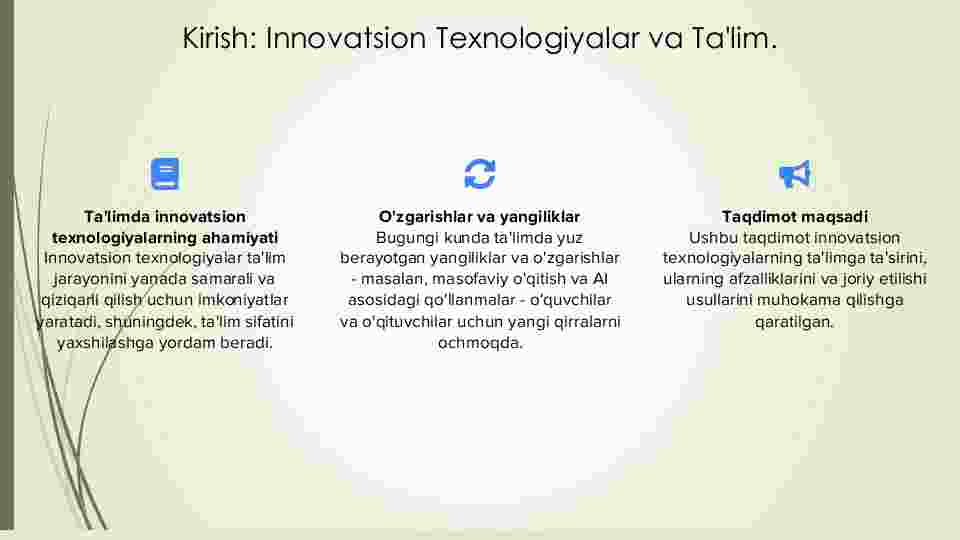 Kirish: Innovatsion Texnologiyalar va Ta'lim.

Ta'limda innovatsion texnologiyalarning ahamiyati
Innovatsion texnologiyalar ta'lim jarayonini yanada samarali va qiziqarli qilish uchun imkoniyatlar yaratadi, shuningdek, ta'lim sifatini yaxshilashga yordam beradi.

O'zgarishlar va yangiliklar
Bugungi kunda ta'limda yuz berayotgan yangiliklar va o'zgarishlar - masalan, masofaviy o'qitish va AI asosidagi qo'llanmalar - o'quvchilar va o'qituvchilar uchun yangi qirralarni ochmoqda.

Taqdimot maqsadi
Ushbu taqdimot innovatsion texnologiyalarning ta'limga ta'sirini, ularning afzalliklarini va joriy etilishi usullarini muhokama qilishga qaratilgan.